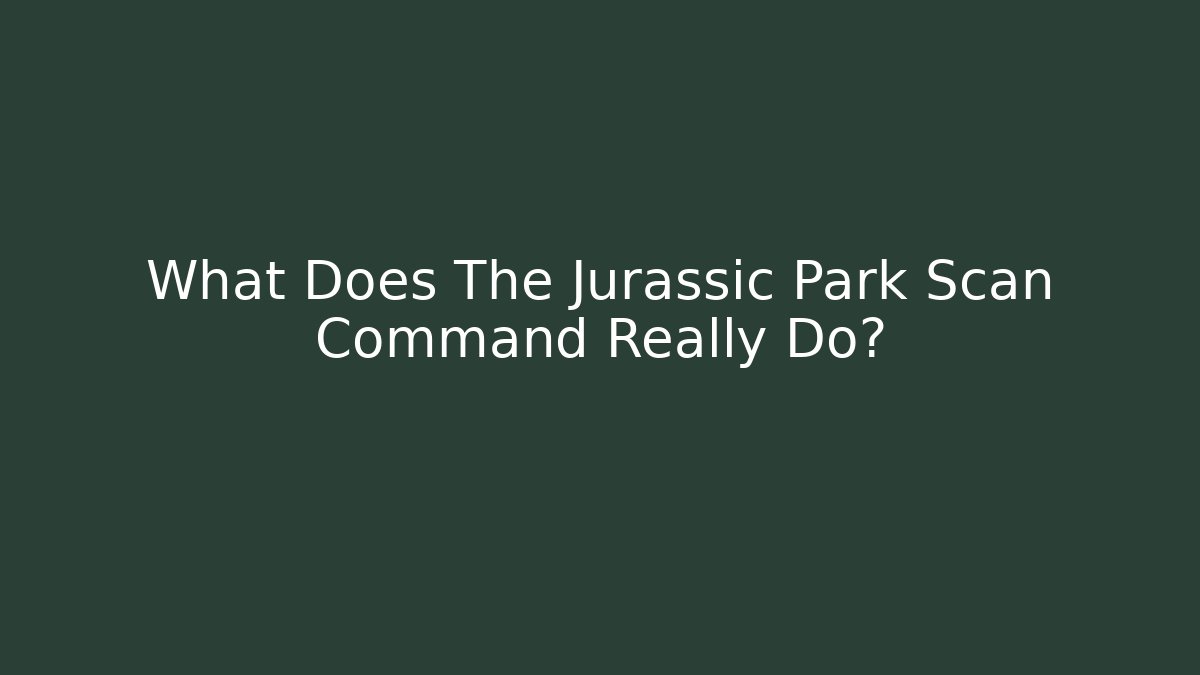 What Does The Jurassic Park Scan Command Really Do?